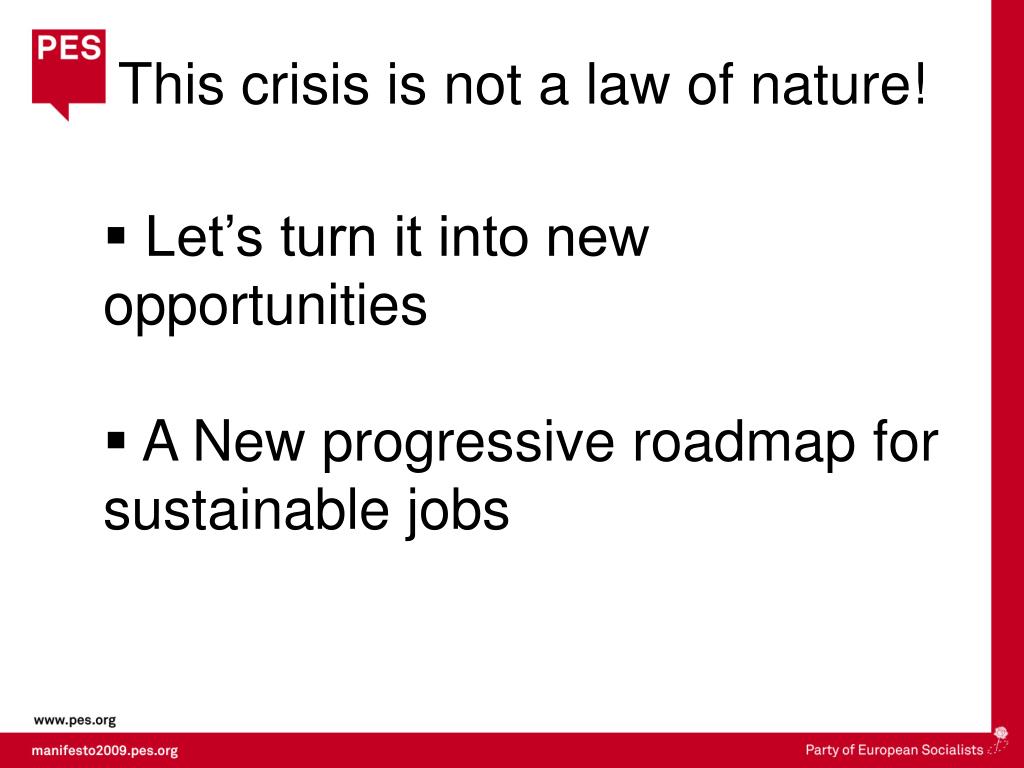 PES

This crisis is not a law of nature!

▪ Let’s turn it into new opportunities

▪ A New progressive roadmap for sustainable jobs

www.pes.org

manifesto2009.pes.org

Party of European Socialists